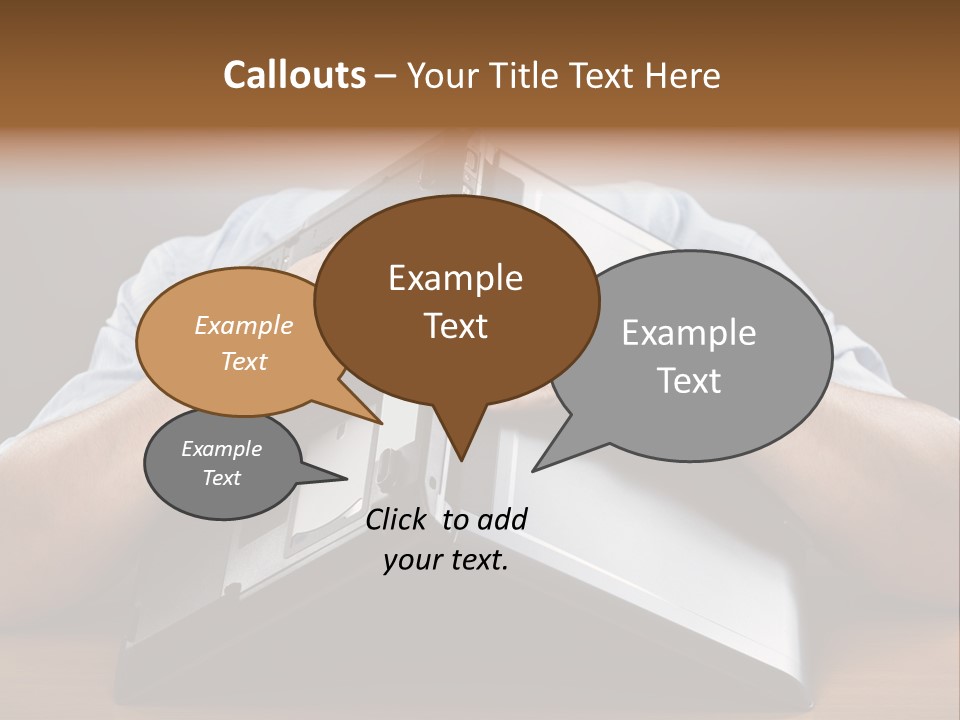 Callouts – Your Title Text Here

Example Text

Example Text

Example Text

Example Text

Click to add your text.